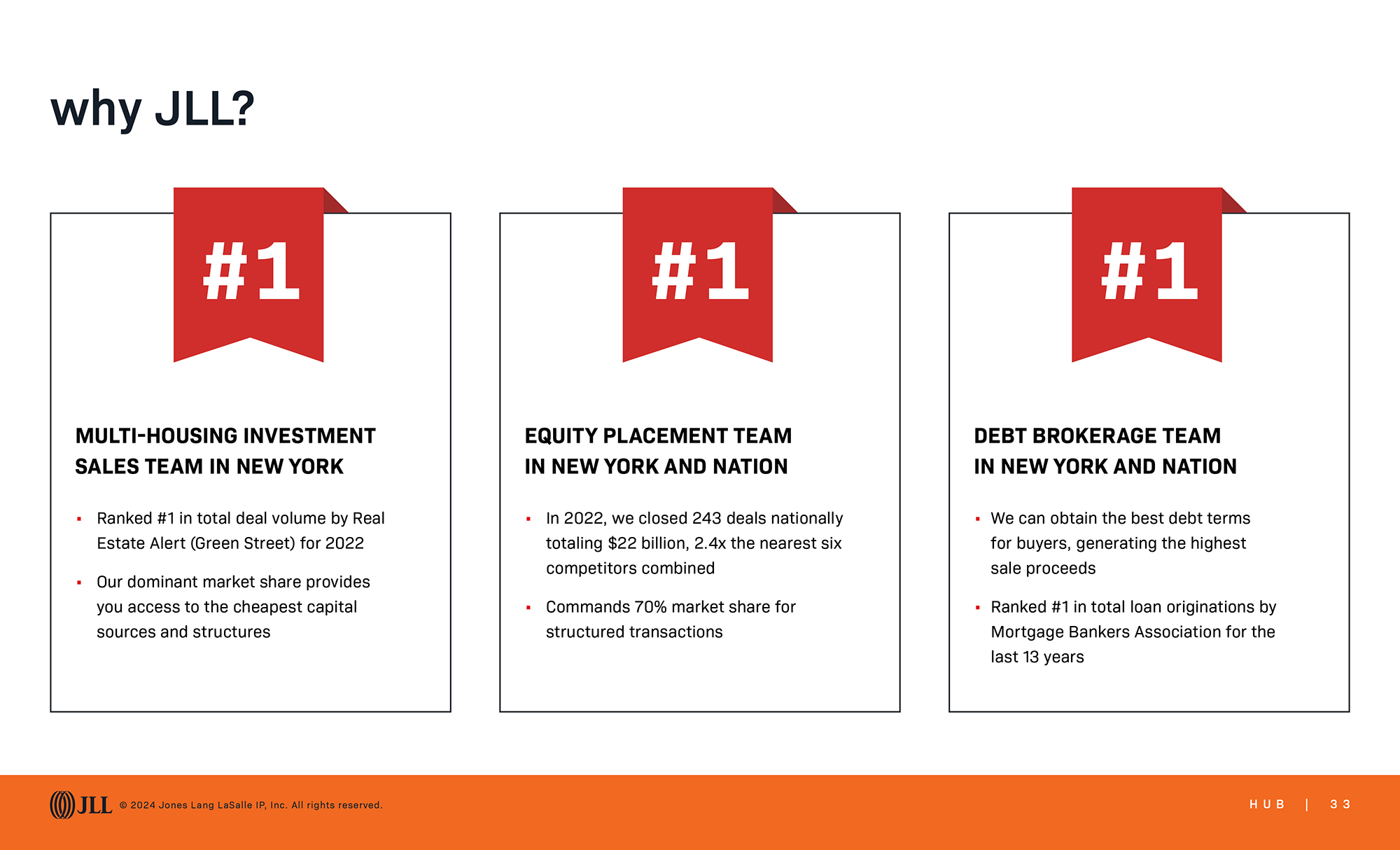 why JLL?

#1

MULTI-HOUSING INVESTMENT SALES TEAM IN NEW YORK

▪ Ranked #1 in total deal volume by Real Estate Alert (Green Street) for 2022

▪ Our dominant market share provides you access to the cheapest capital sources and structures

#1

EQUITY PLACEMENT TEAM IN NEW YORK AND NATION

▪ In 2022, we closed 243 deals nationally totaling $22 billion, 2.4x the nearest six competitors combined

▪ Commands 70% market share for structured transactions

#1

DEBT BROKERAGE TEAM IN NEW YORK AND NATION

▪ We can obtain the best debt terms for buyers, generating the highest sale proceeds

▪ Ranked #1 in total loan originations by Mortgage Bankers Association for the last 13 years

JLL © 2024 Jones Lang LaSalle IP, Inc. All rights reserved.

HUB | 33